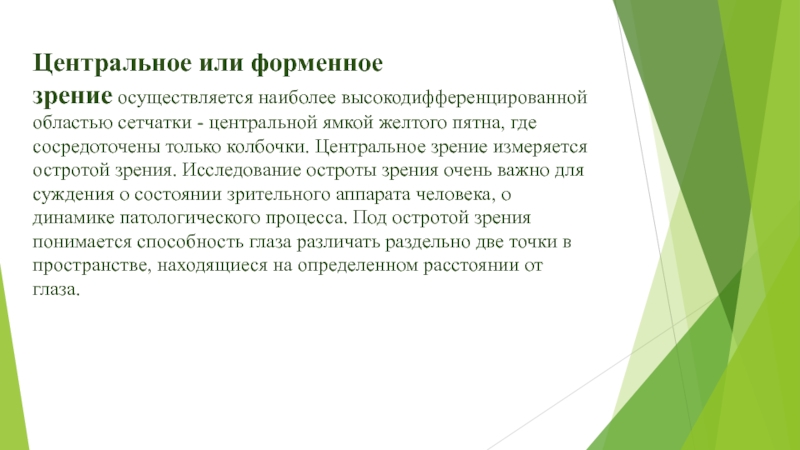 Центральное или форменное зрение осуществляется наиболее высокодифференцированной областью сетчатки - центральной ямкой желтого пятна, где сосредоточены только колбочки. Центральное зрение измеряется остротой зрения. Исследование остроты зрения очень важно для суждения о состоянии зрительного аппарата человека, о динамике патологического процесса. Под остротой зрения понимается способность глаза различать раздельно две точки в пространстве, находящиеся на определенном расстоянии от глаза.